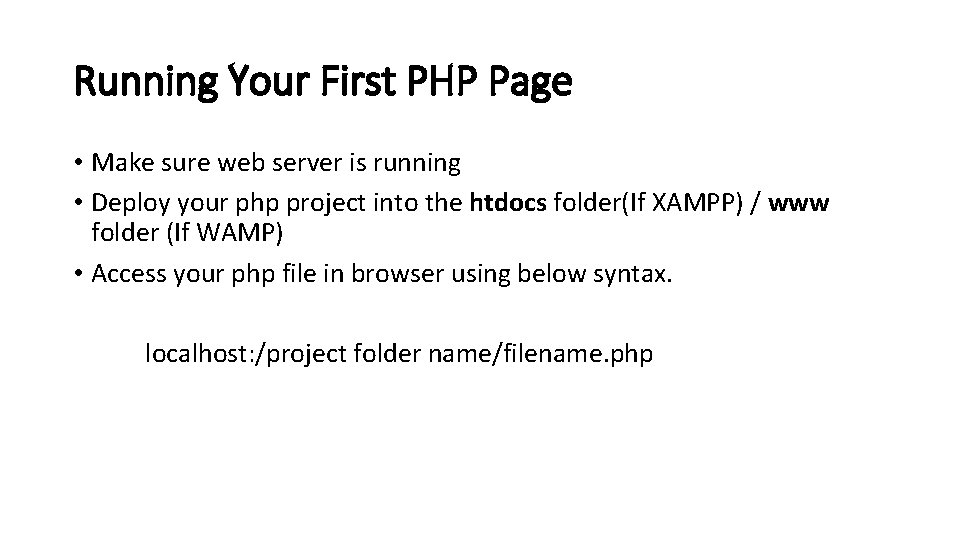 Running Your First PHP Page

• Make sure web server is running
• Deploy your php project into the htdocs folder(If XAMPP) / www folder (If WAMP)
• Access your php file in browser using below syntax.

localhost:/project folder name/filename.php